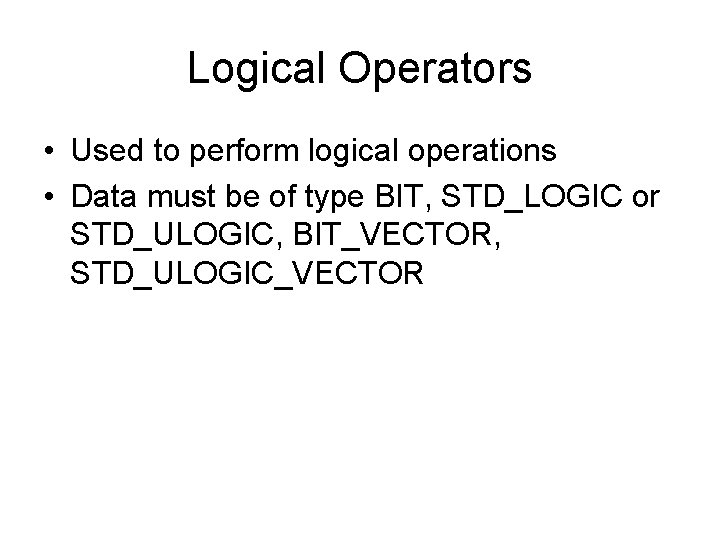 Logical Operators

• Used to perform logical operations
• Data must be of type BIT, STD_LOGIC or STD_ULOGIC, BIT_VECTOR, STD_ULOGIC_VECTOR